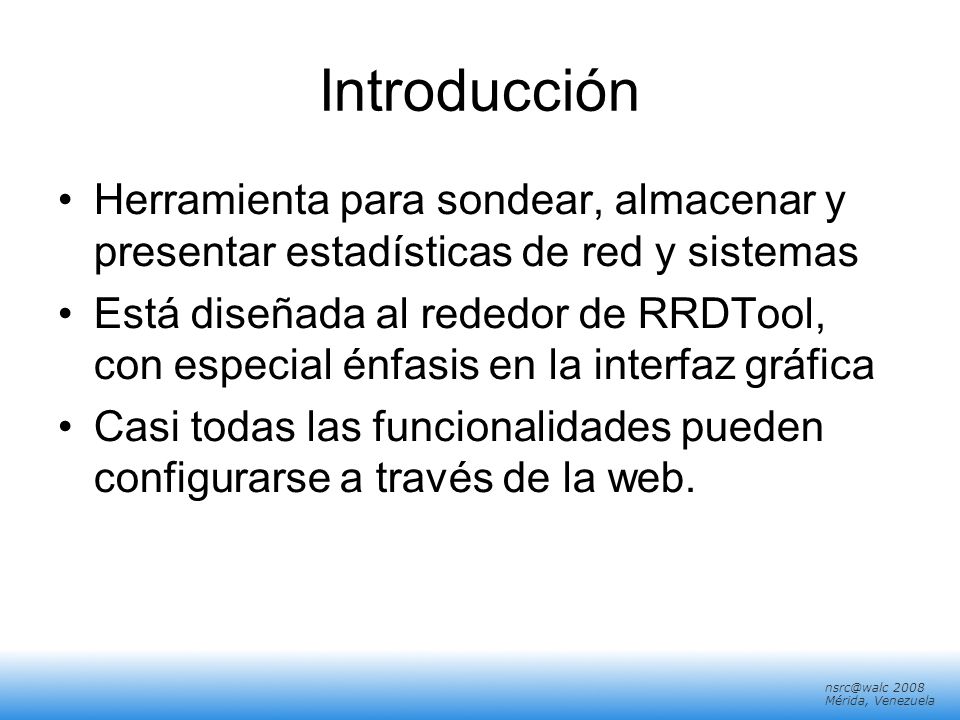 Introducción

• Herramienta para sondear, almacenar y presentar estadísticas de red y sistemas
• Está diseñada al rededor de RRDTool, con especial énfasis en la interfaz gráfica
• Casi todas las funcionalidades pueden configurarse a través de la web.

nsrc@walc 2008
Mérida, Venezuela